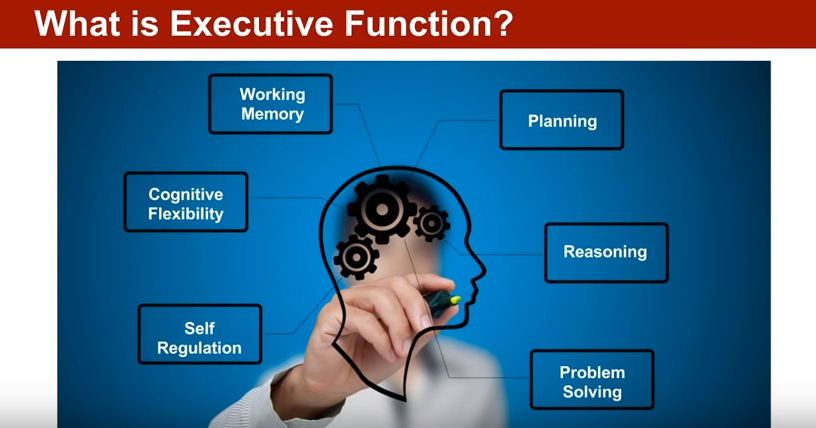 What is Executive Function?

Working Memory

Planning

Cognitive Flexibility

Reasoning

Self Regulation

Problem Solving